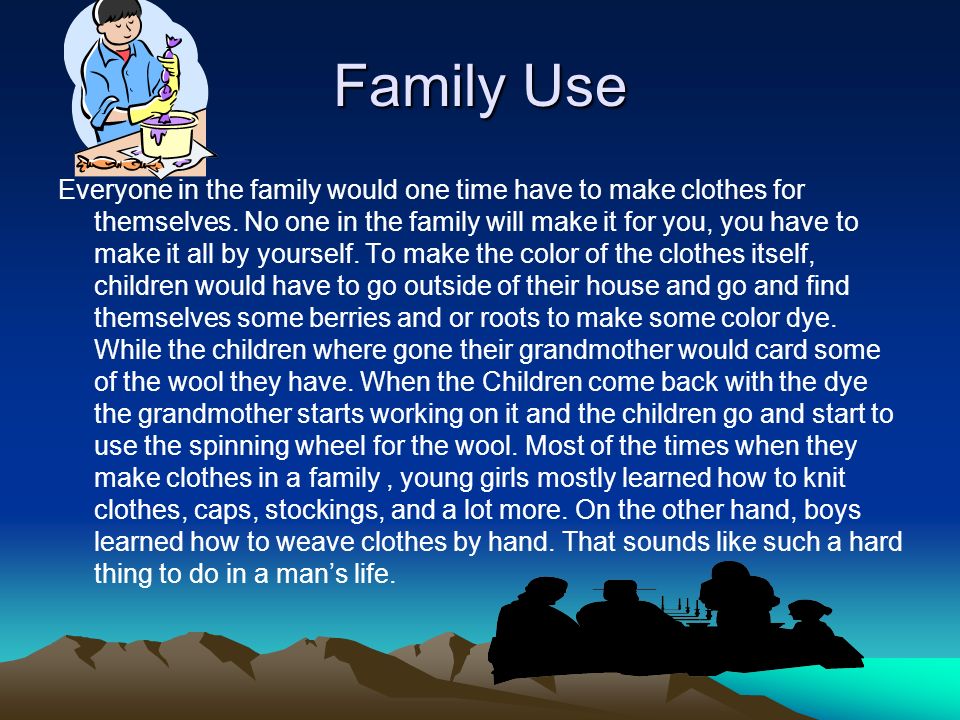 Family Use

Everyone in the family would one time have to make clothes for themselves. No one in the family will make it for you, you have to make it all by yourself. To make the color of the clothes itself, children would have to go outside of their house and go and find themselves some berries and or roots to make some color dye. While the children where gone their grandmother would card some of the wool they have. When the Children come back with the dye the grandmother starts working on it and the children go and start to use the spinning wheel for the wool. Most of the times when they make clothes in a family , young girls mostly learned how to knit clothes, caps, stockings, and a lot more. On the other hand, boys learned how to weave clothes by hand. That sounds like such a hard thing to do in a man’s life.